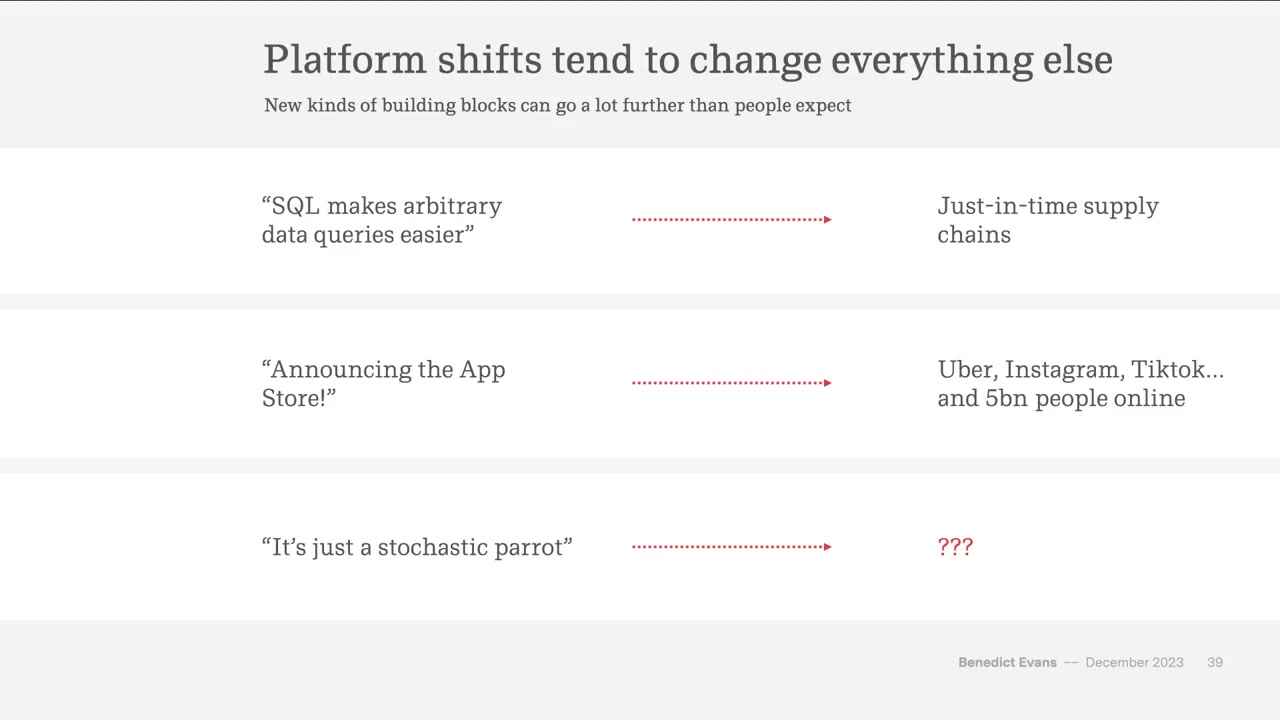 Platform shifts tend to change everything else

New kinds of building blocks can go a lot further than people expect

“SQL makes arbitrary data queries easier”

Just-in-time supply chains

“Announcing the App Store!”

Uber, Instagram, Tiktok… and 5bn people online

“It’s just a stochastic parrot”

???

Benedict Evans -- December 2023 39